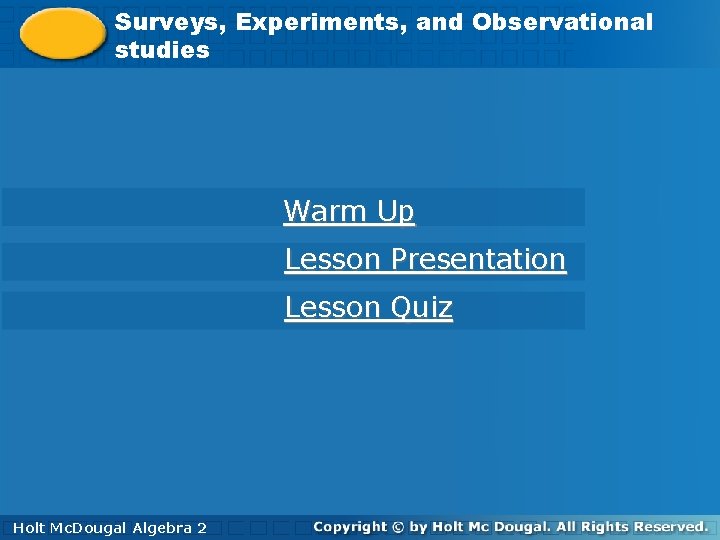 Surveys, Experiments, and Observational studies

Warm Up

Lesson Presentation

Lesson Quiz

Holt McDougal Algebra 2

Copyright © by Holt Mc Dougal. All Rights Reserved.